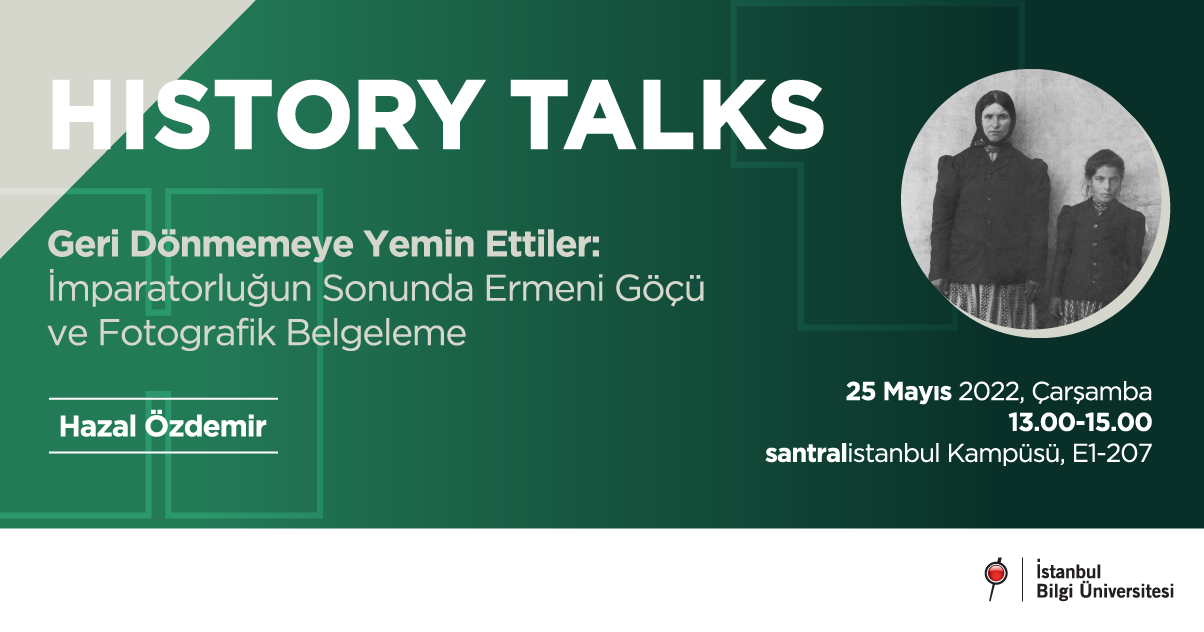 HISTORY TALKS

Geri Dönmemeye Yemin Ettiler: İmparatorluğun Sonunda Ermeni Göçü ve Fotografik Belgeleme

Hazal Özdemir

25 Mayıs 2022, Çarşamba
13.00-15.00
santralistanbul Kampüsü, E1-207

İstanbul Bilgi Üniversitesi